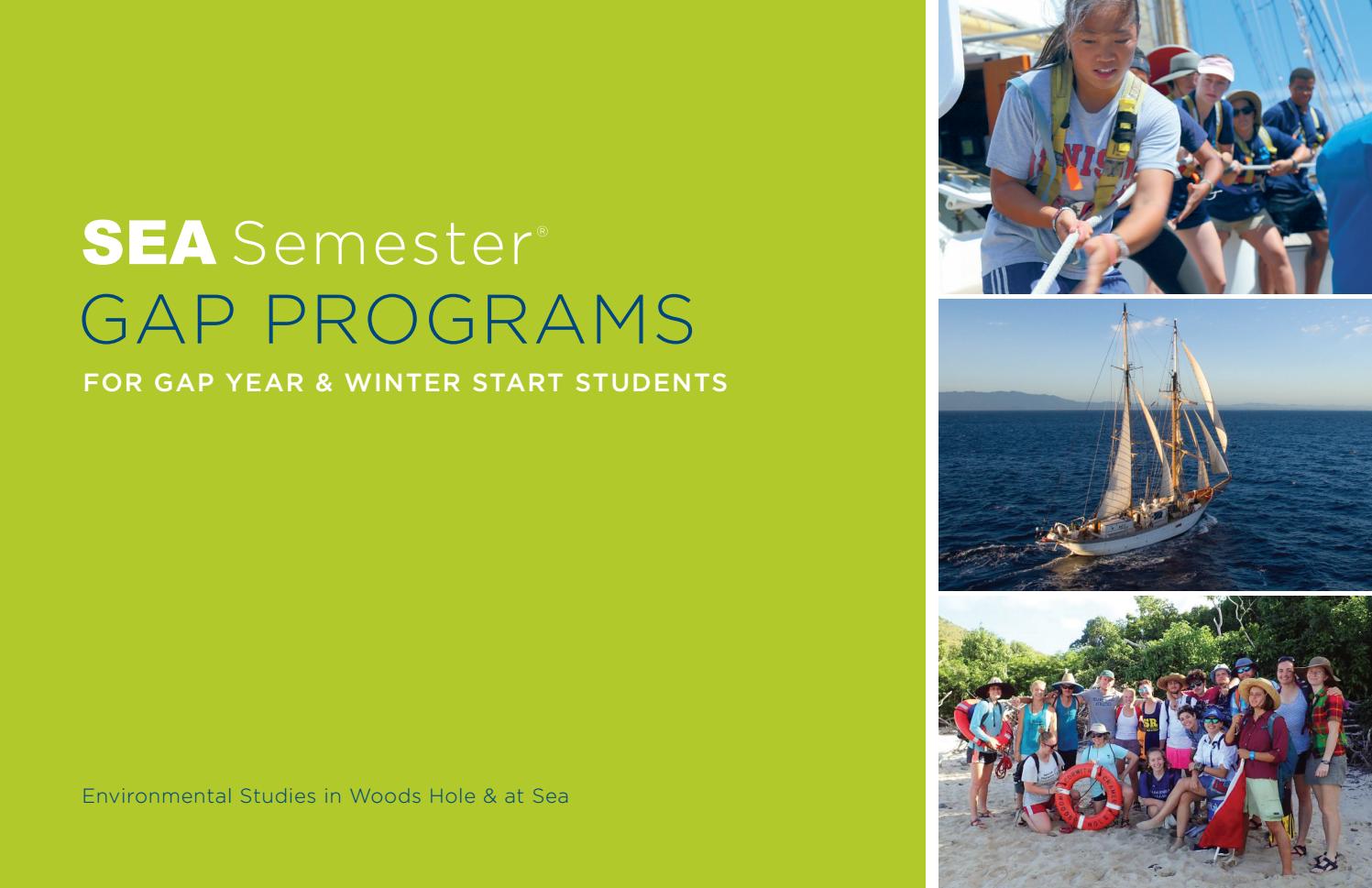 SEA Semester®
GAP PROGRAMS
FOR GAP YEAR & WINTER START STUDENTS

Environmental Studies in Woods Hole & at Sea